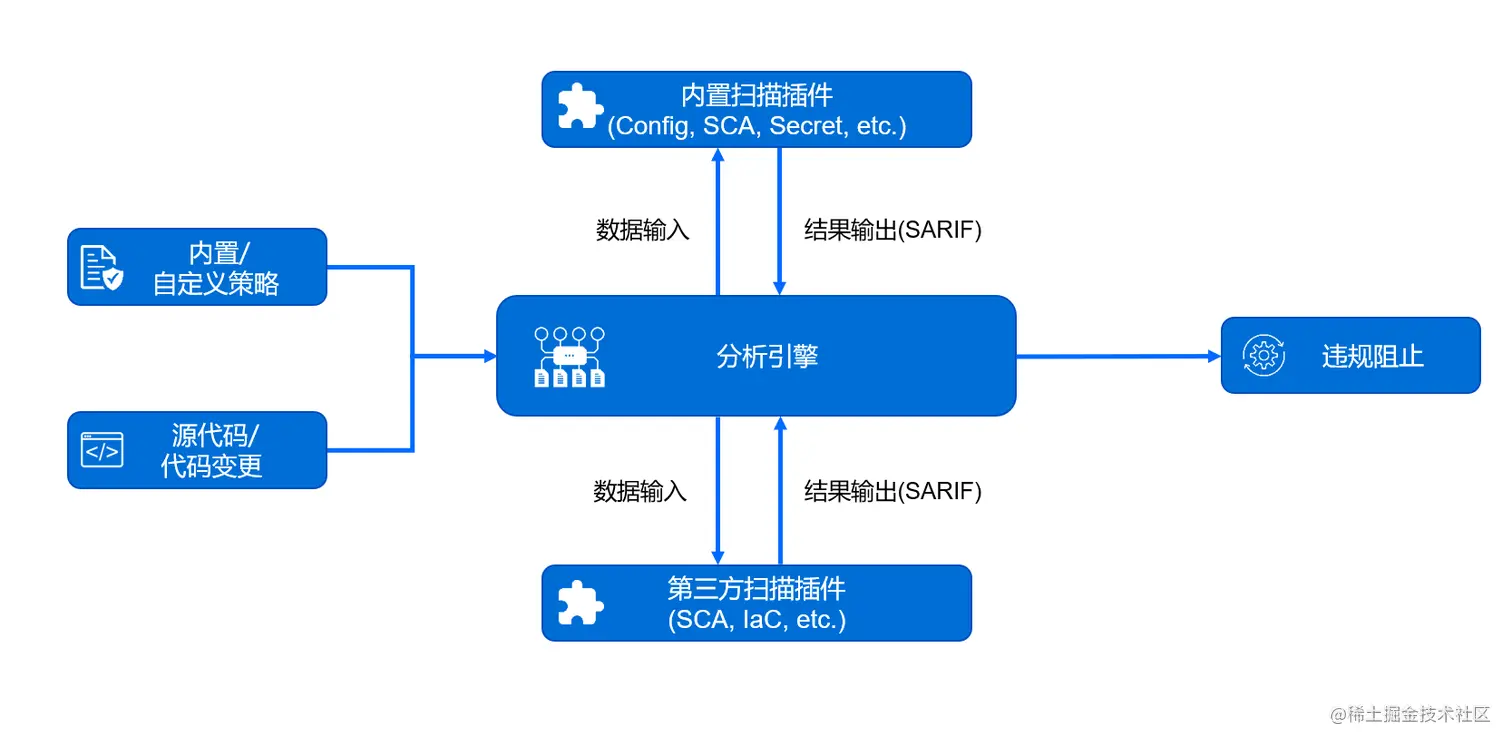 内置扫描插件
(Config, SCA, Secret, etc.)

数据输入

结果输出(SARIF)

内置/
自定义策略

源代码/
代码变更

分析引擎

违规阻止

数据输入

结果输出(SARIF)

第三方扫描插件
(SCA, IaC, etc.)

@稀土掘金技术社区